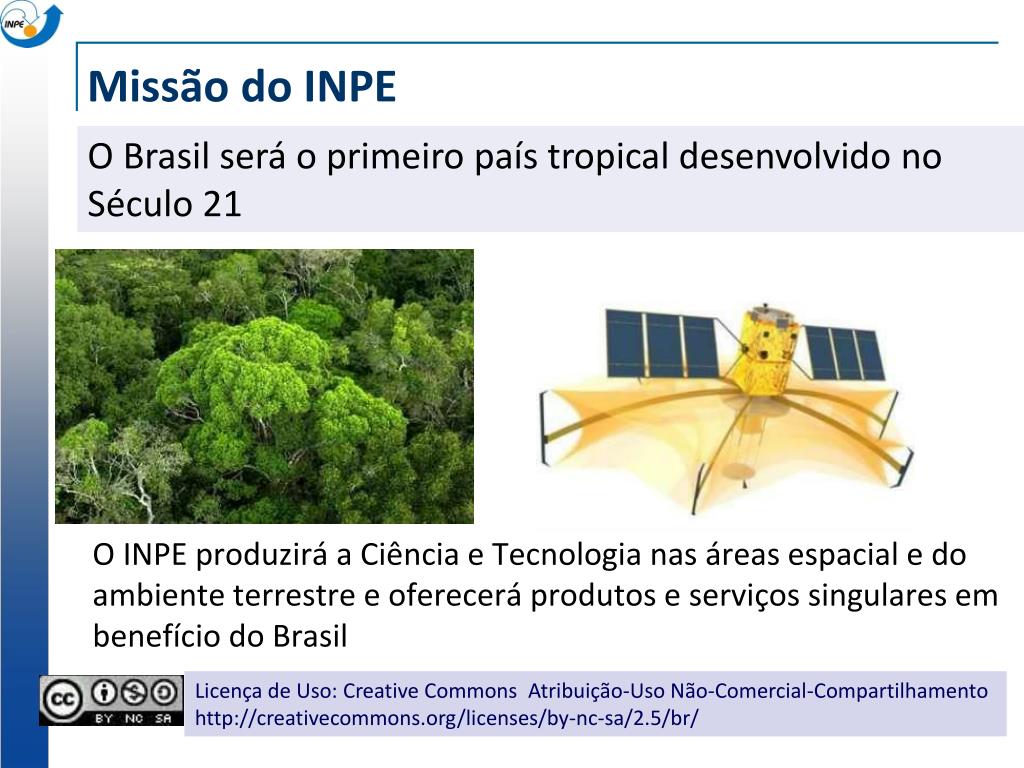 INPE

Missão do INPE

O Brasil será o primeiro país tropical desenvolvido no Século 21

O INPE produzirá a Ciência e Tecnologia nas áreas espacial e do ambiente terrestre e oferecerá produtos e serviços singulares em benefício do Brasil

cc BY NC SA

Licença de Uso: Creative Commons Atribuição-Uso Não-Comercial-Compartilhamento
http://creativecommons.org/licenses/by-nc-sa/2.5/br/